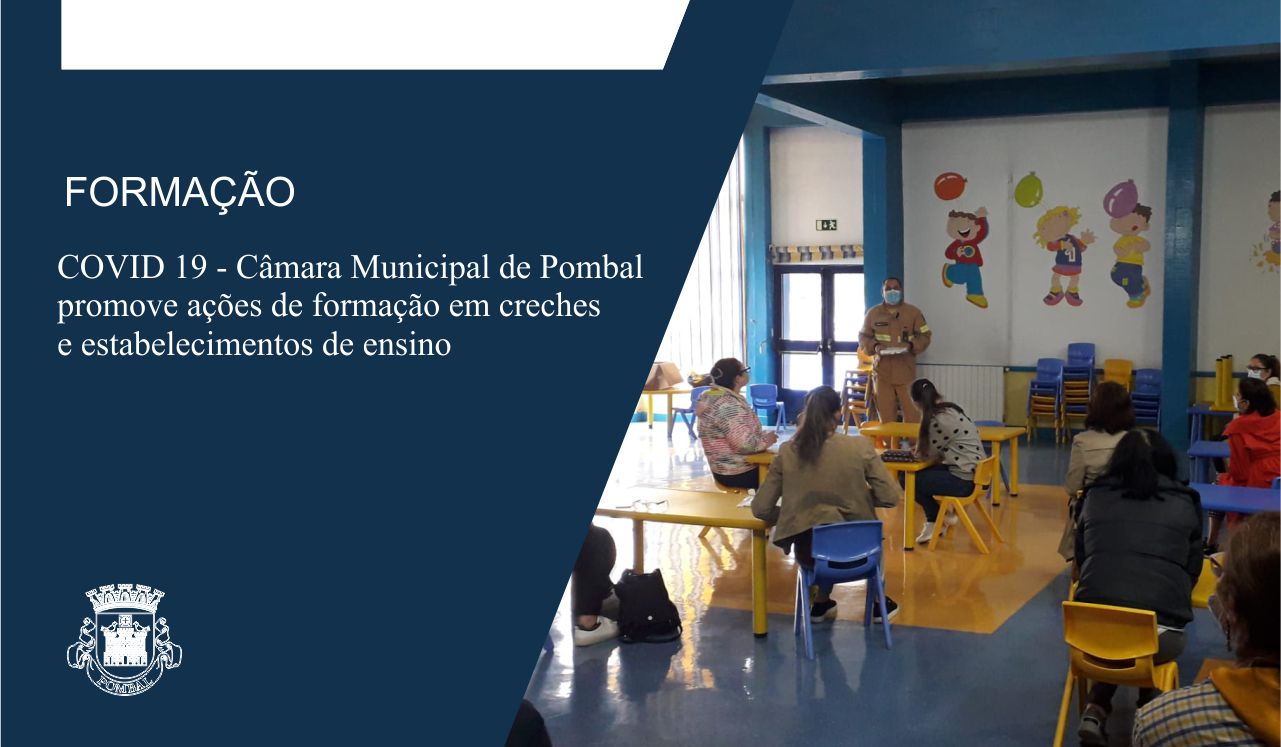 FORMAÇÃO

COVID 19 - Câmara Municipal de Pombal promove ações de formação em creches e estabelecimentos de ensino

POMBAL